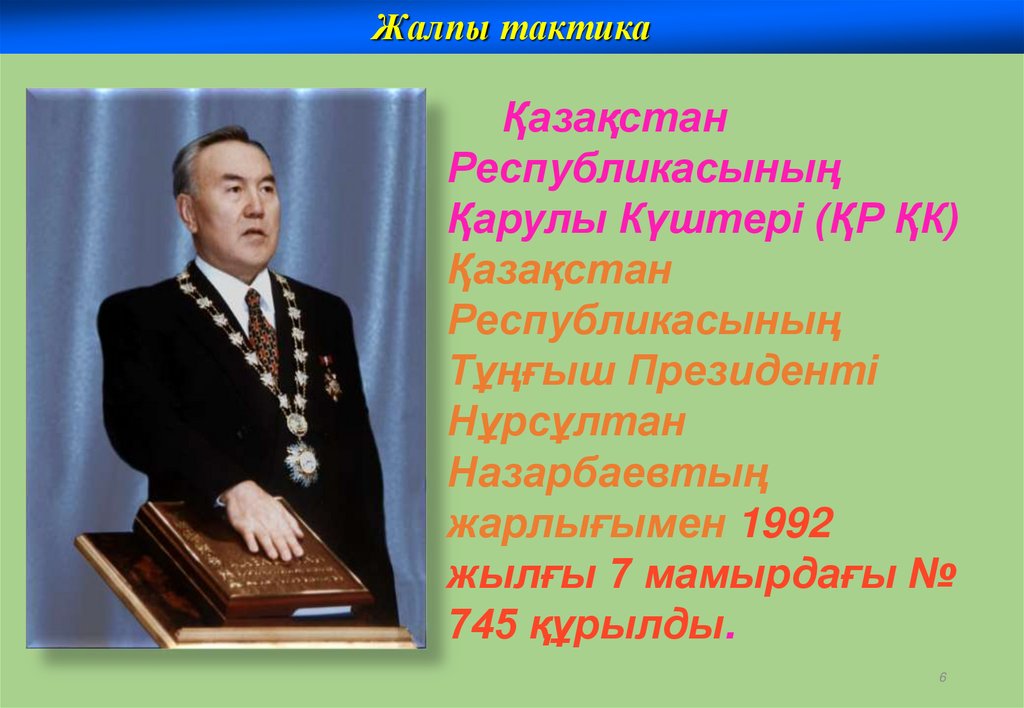 Жалпы тактика

Қазақстан Республикасының Қарулы Күштері (ҚР ҚК) Қазақстан Республикасының Тұңғыш Президенті Нұрсұлтан Назарбаевтың жарлығымен 1992 жылғы 7 мамырдағы № 745 құрылды.

6